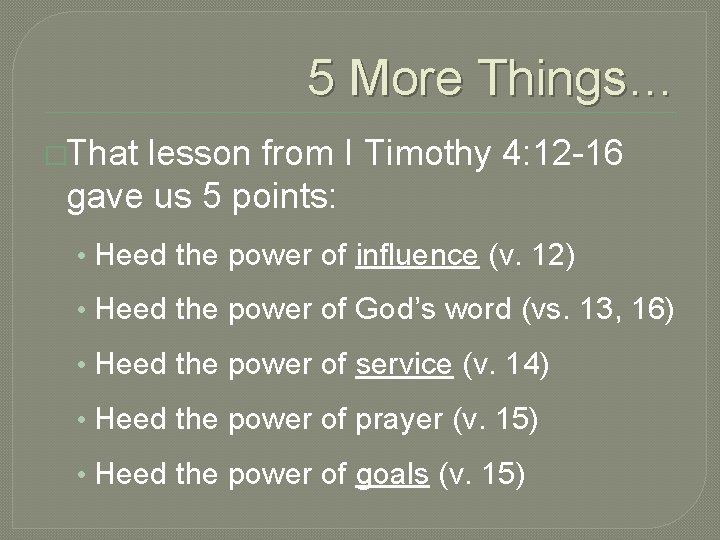 5 More Things…

That lesson from I Timothy 4:12-16 gave us 5 points:

• Heed the power of influence (v. 12)
• Heed the power of God's word (vs. 13, 16)
• Heed the power of service (v. 14)
• Heed the power of prayer (v. 15)
• Heed the power of goals (v. 15)